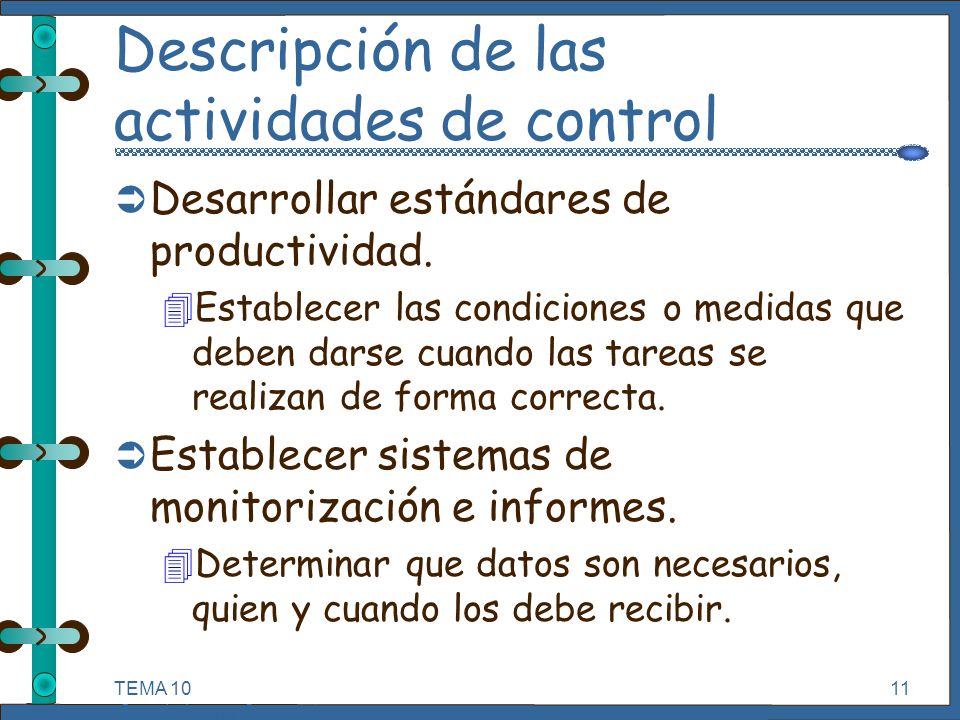 Descripción de las actividades de control

Desarrollar estándares de productividad.

Establecer las condiciones o medidas que deben darse cuando las tareas se realizan de forma correcta.

Establecer sistemas de monitorización e informes.

Determinar que datos son necesarios, quien y cuando los debe recibir.

TEMA 10

11